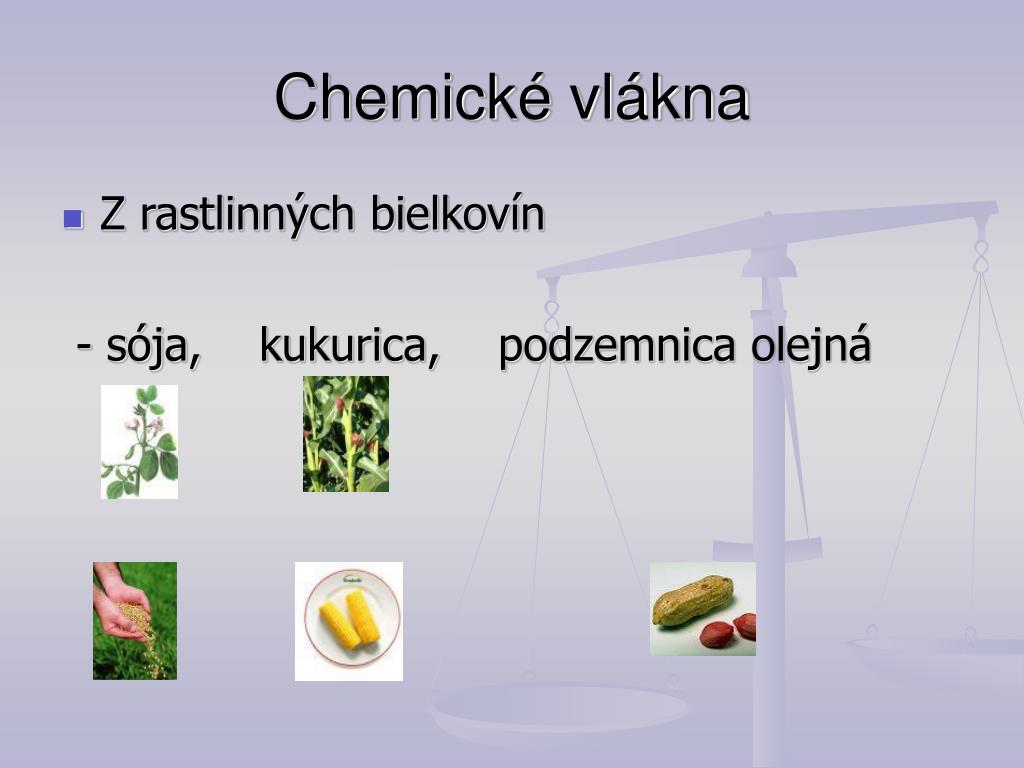 Chemické vlákna

Z rastlinných bielkovín

- sója, kukurica, podzemnica olejná